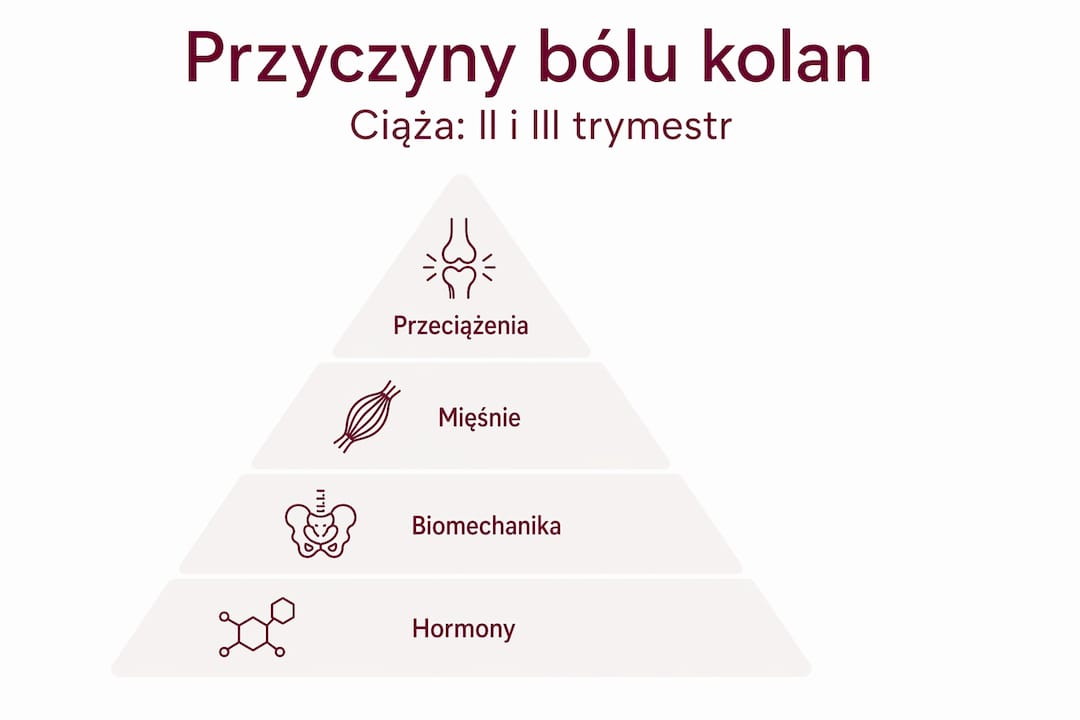 Przyczyny bólu kolan
Ciąża: II i III trymestr

Przeciążenia

Mięśnie

Biomechanika

Hormony